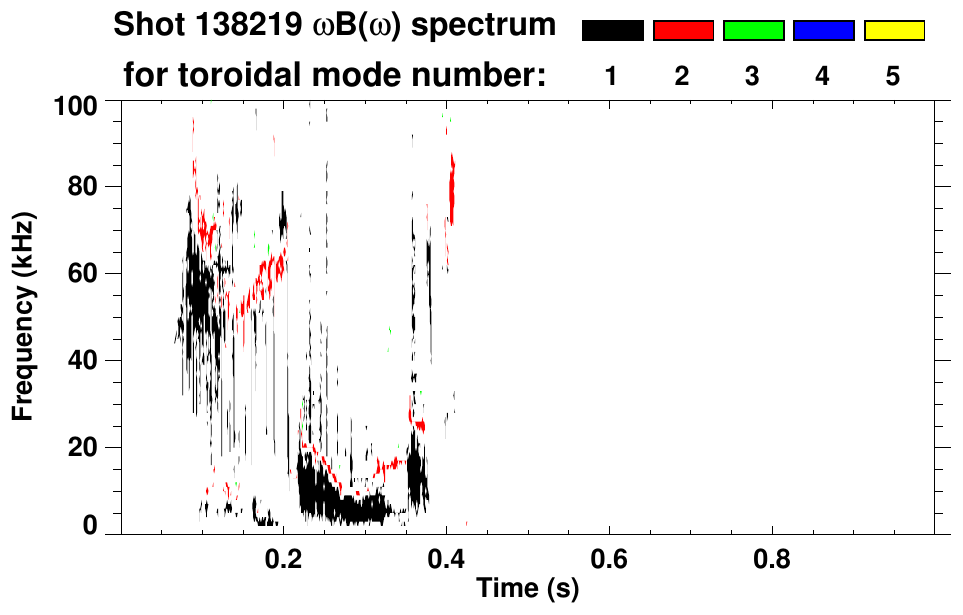 Shot 138219 $\omega B(\omega)$ spectrum
for toroidal mode number: 1 2 3 4 5

100
80
60
40
20
0
Frequency (kHz)

0.2 0.4 0.6 0.8
Time (s)